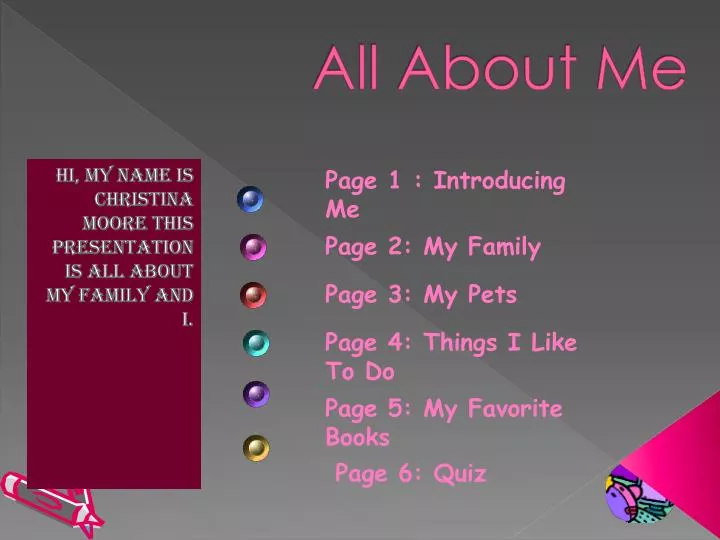 All About Me

HI, MY NAME IS CHRISTINA MOORE THIS PRESENTATION IS ALL ABOUT MY FAMILY AND I.

Page 1 : Introducing Me

Page 2: My Family

Page 3: My Pets

Page 4: Things I Like To Do

Page 5: My Favorite Books

Page 6: Quiz